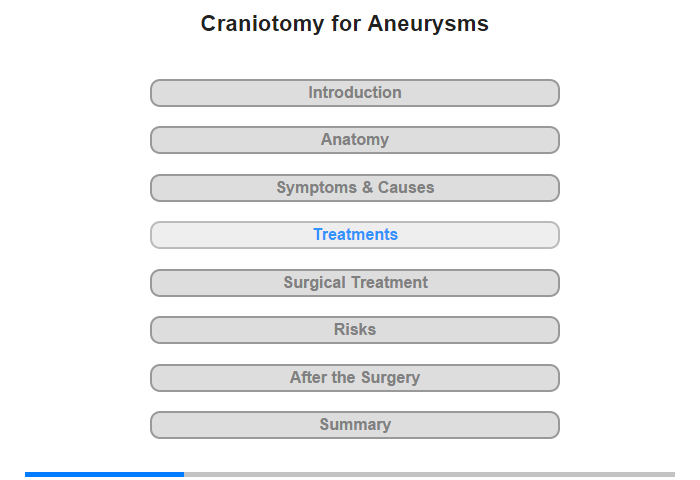 Craniotomy for Aneurysms

Introduction

Anatomy

Symptoms & Causes

Treatments

Surgical Treatment

Risks

After the Surgery

Summary